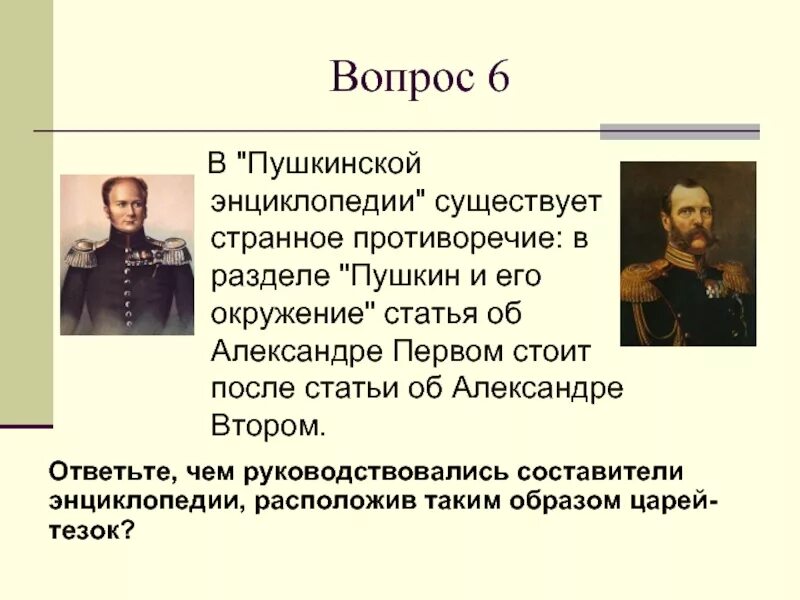 Вопрос 6

В "Пушкинской энциклопедии" существует странное противоречие: в разделе "Пушкин и его окружение" статья об Александре Первом стоит после статьи об Александре Втором.

Ответьте, чем руководствовались составители энциклопедии, расположив таким образом царей-тезок?